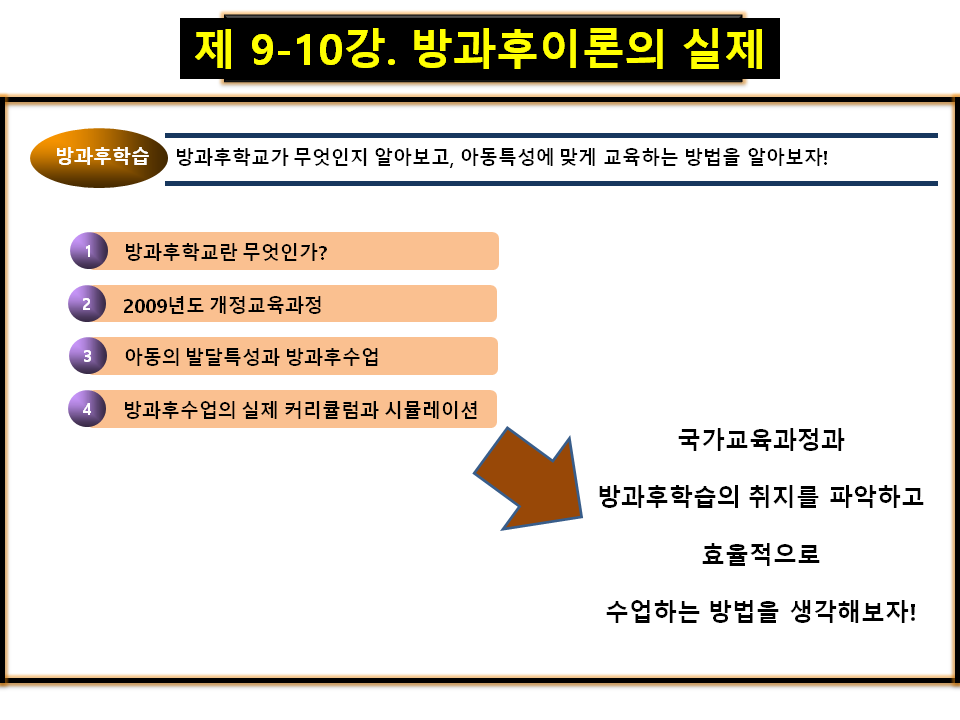 제 9-10강. 방과후이론의 실제

방과후학습

방과후학교가 무엇인지 알아보고, 아동특성에 맞게 교육하는 방법을 알아보자!

1 방과후학교란 무엇인가?

2 2009년도 개정교육과정

3 아동의 발달특성과 방과후수업

4 방과후수업의 실제 커리큘럼과 시뮬레이션

국가교육과정과

방과후학습의 취지를 파악하고

효율적으로

수업하는 방법을 생각해보자!